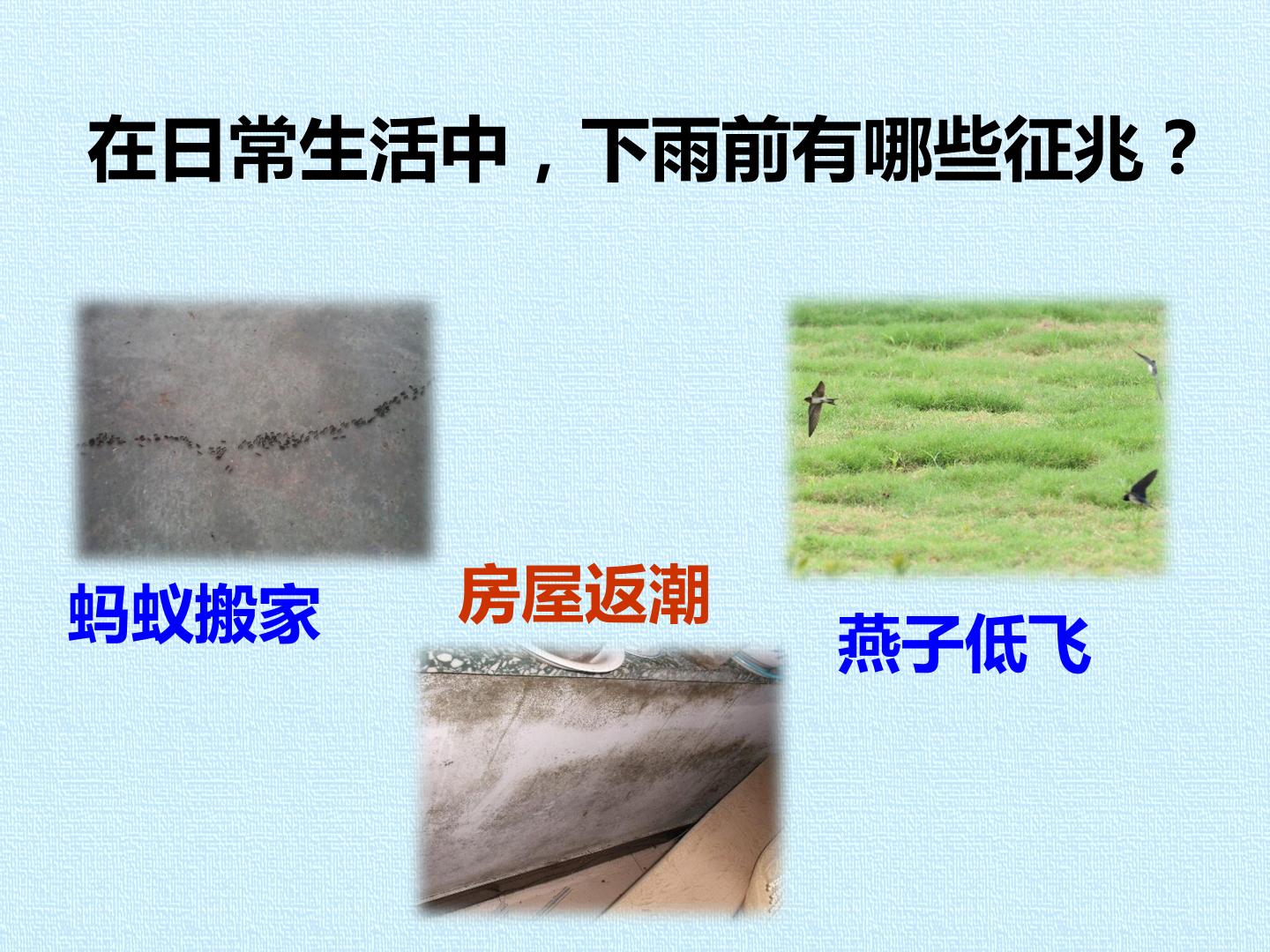 在日常生活中，下雨前有哪些征兆？

蚂蚁搬家

房屋返潮

燕子低飞